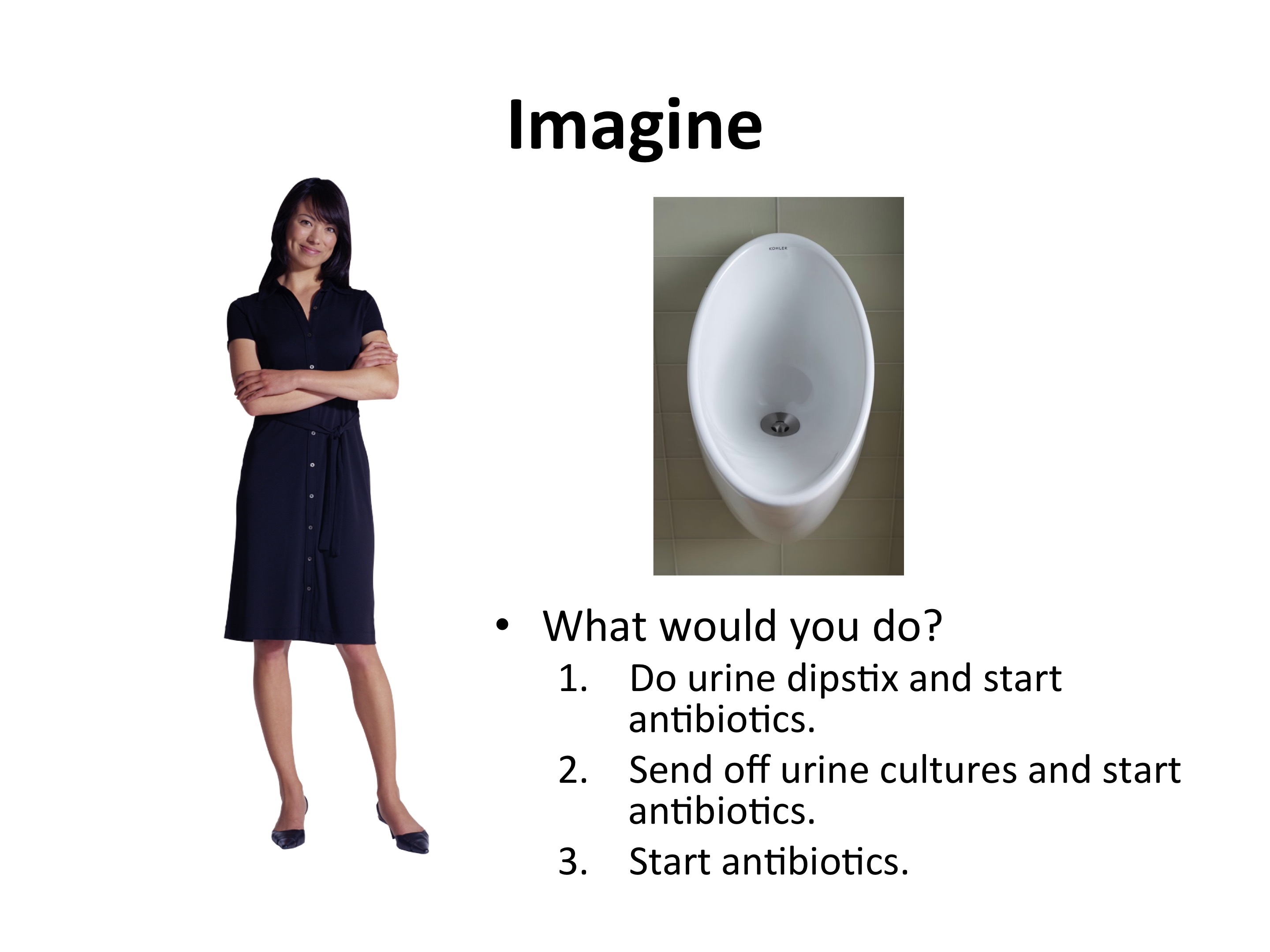 Imagine

KOHLER

• What would you do?
1. Do urine dipstix and start antibiotics.
2. Send off urine cultures and start antibiotics.
3. Start antibiotics.